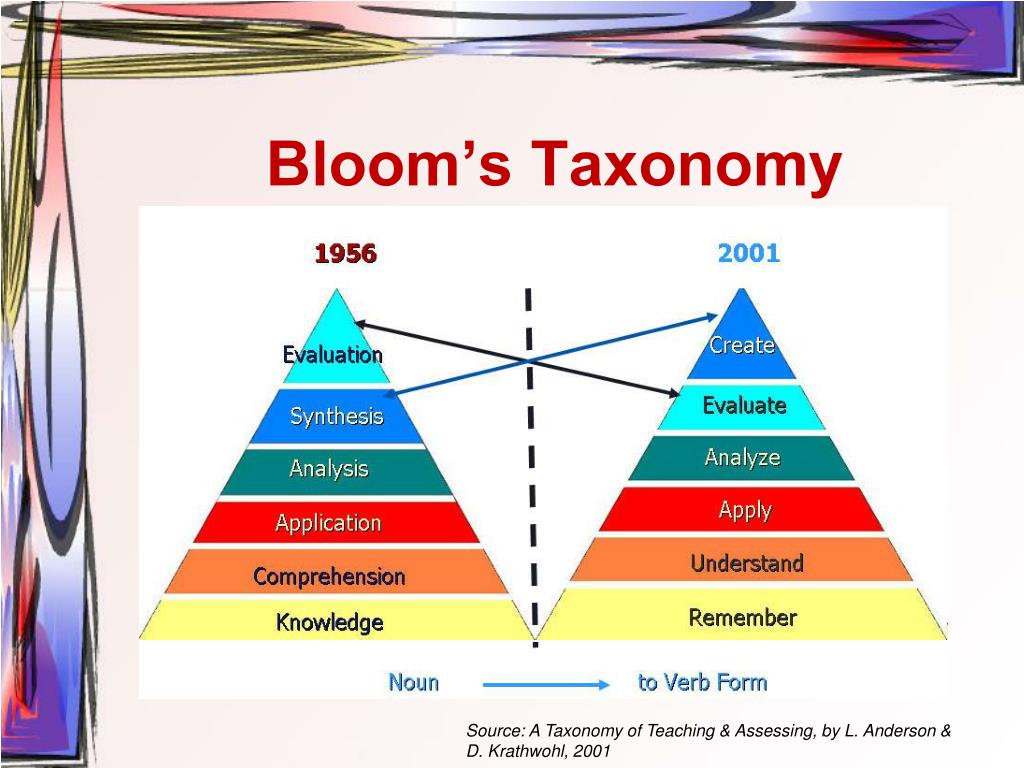 Bloom’s Taxonomy

1956

Evaluation
Synthesis
Analysis
Application
Comprehension
Knowledge

2001

Create
Evaluate
Analyze
Apply
Understand
Remember

Noun to Verb Form

Source: A Taxonomy of Teaching & Assessing, by L. Anderson & D. Krathwohl, 2001